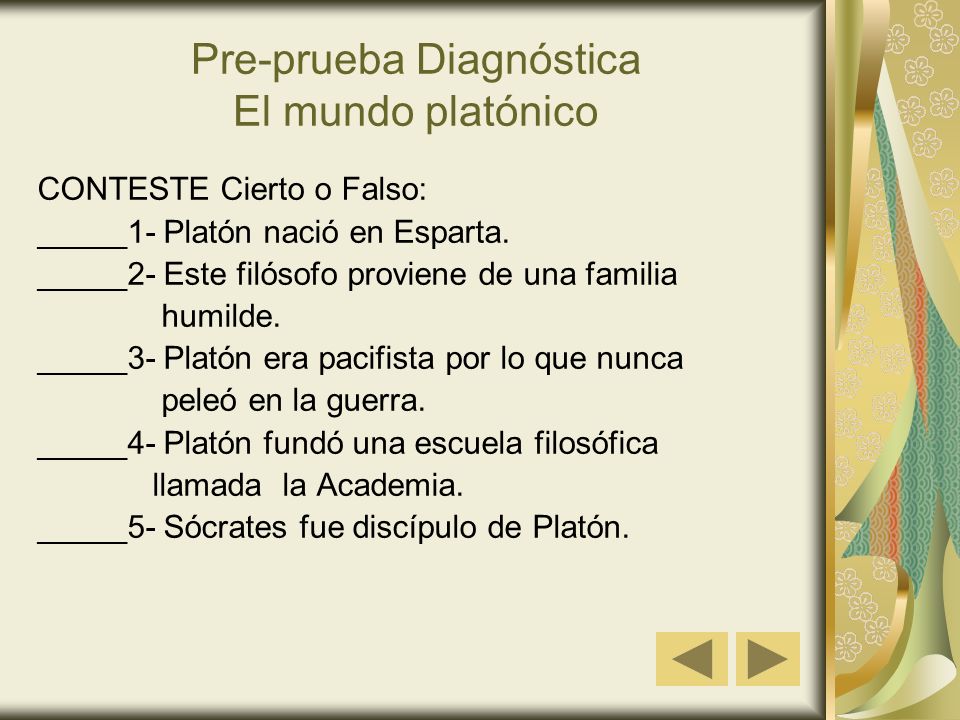 Pre-prueba Diagnóstica
El mundo platónico

CONTESTE Cierto o Falso:
_____1- Platón nació en Esparta.
_____2- Este filósofo proviene de una familia humilde.
_____3- Platón era pacifista por lo que nunca peleó en la guerra.
_____4- Platón fundó una escuela filosófica llamada la Academia.
_____5- Sócrates fue discípulo de Platón.